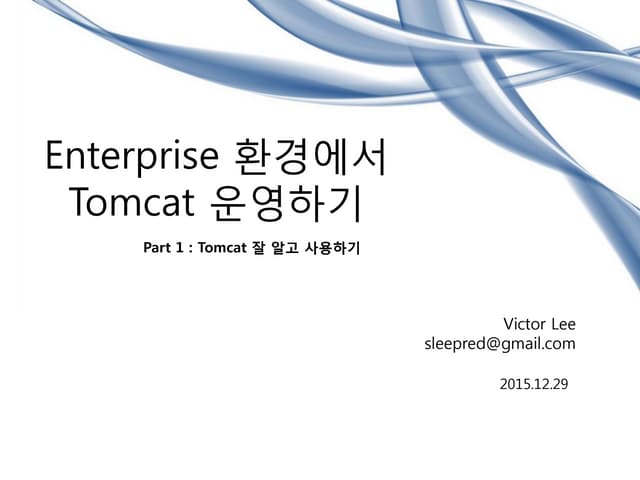 Enterprise 환경에서
Tomcat 운영하기

Part 1 : Tomcat 잘 알고 사용하기

Victor Lee
sleepred@gmail.com

2015.12.29